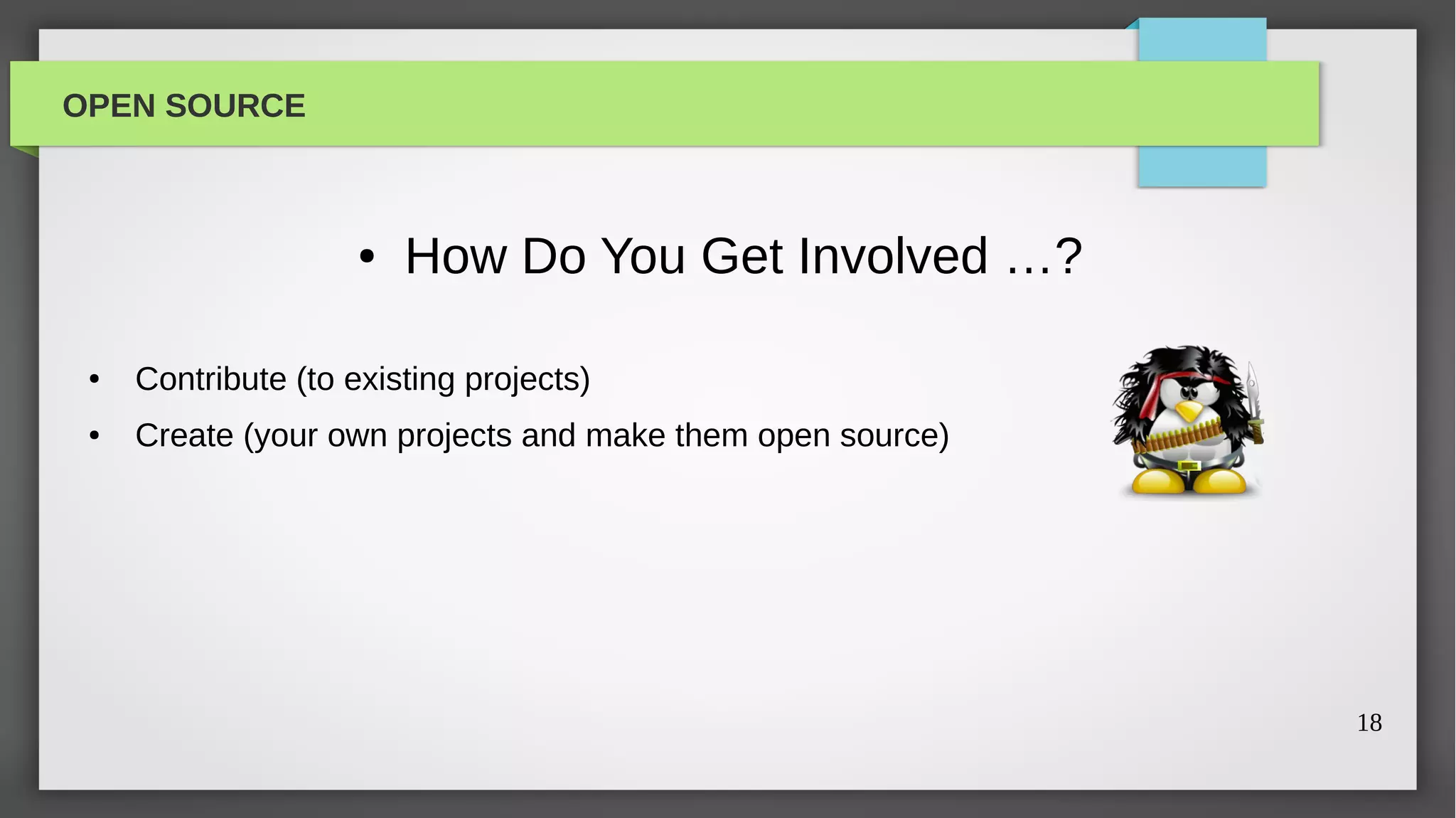 OPEN SOURCE

• How Do You Get Involved …?

• Contribute (to existing projects)
• Create (your own projects and make them open source)

18